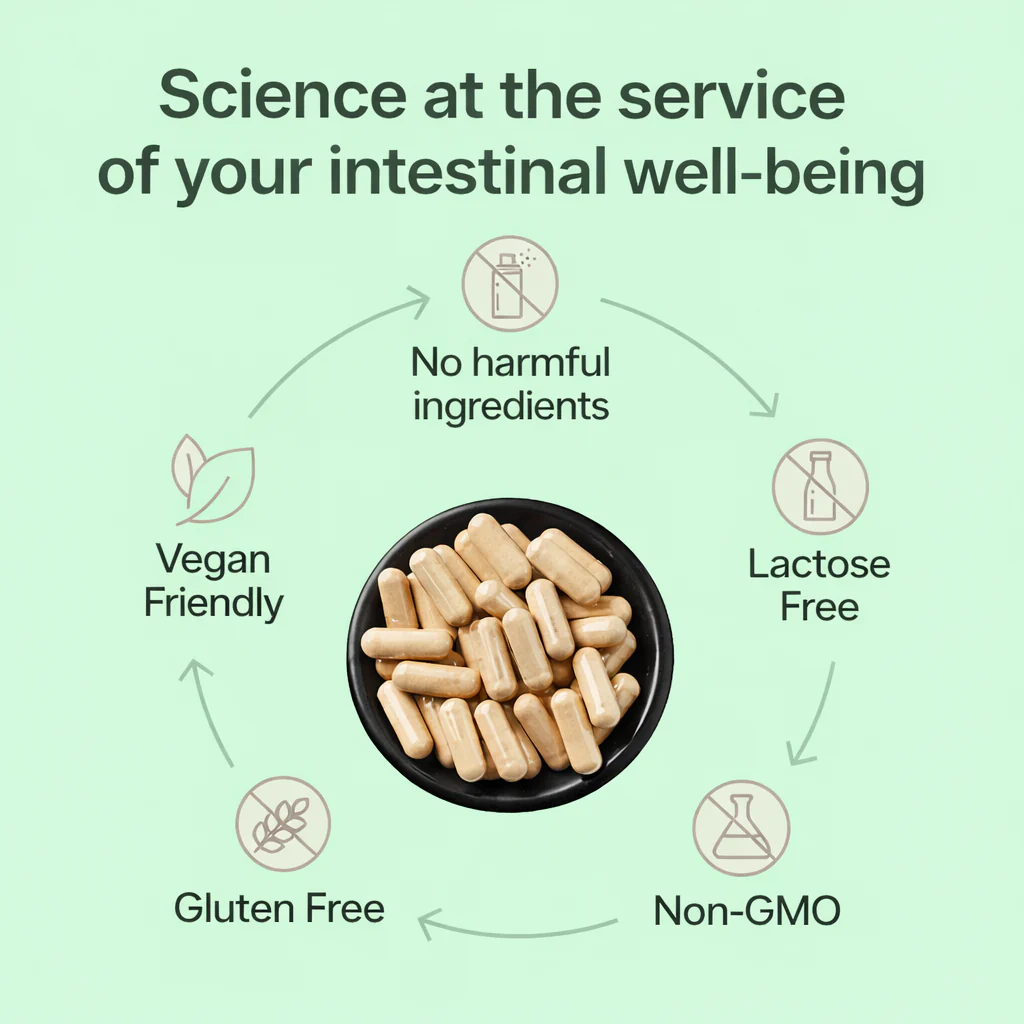 Science at the service of your intestinal well-being

No harmful ingredients

Lactose Free

Non-GMO

Gluten Free

Vegan Friendly